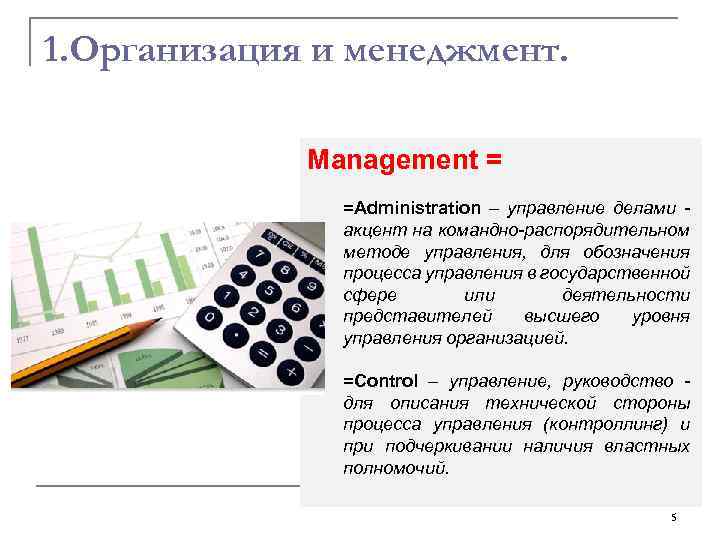 1.Организация и менеджмент.

Management =

=Administration – управление делами - акцент на командно-распорядительном методе управления, для обозначения процесса управления в государственной сфере или деятельности представителей высшего уровня управления организацией.

=Control – управление, руководство - для описания технической стороны процесса управления (контроллинг) и при подчеркивании наличия властных полномочий.

5